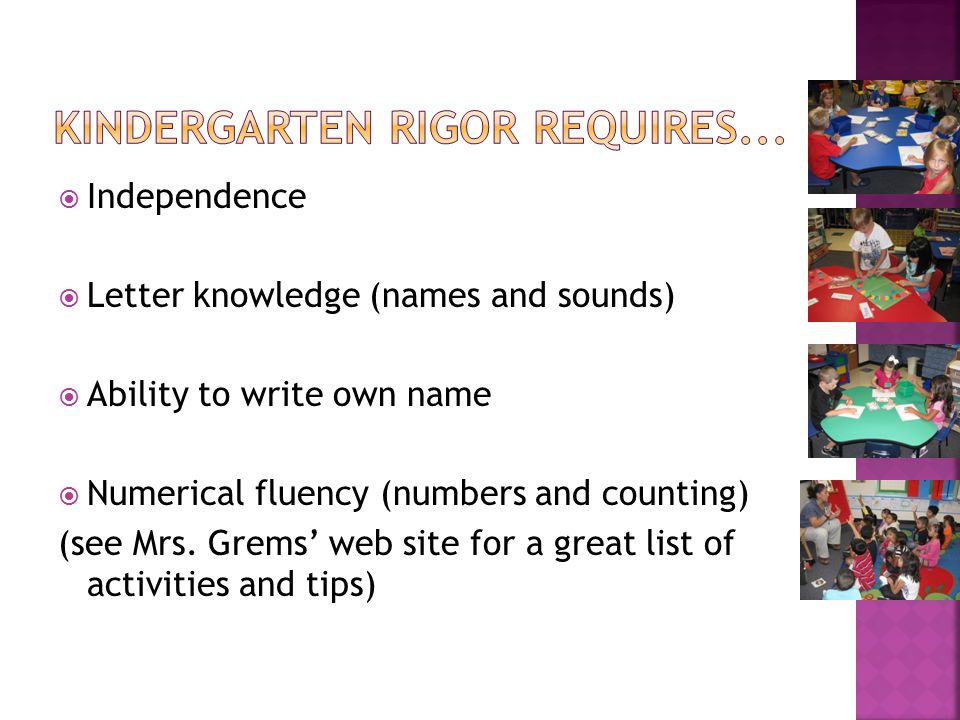 KINDERGARTEN RIGOR REQUIRES…

Independence

Letter knowledge (names and sounds)

Ability to write own name

Numerical fluency (numbers and counting)
(see Mrs. Grems' web site for a great list of activities and tips)